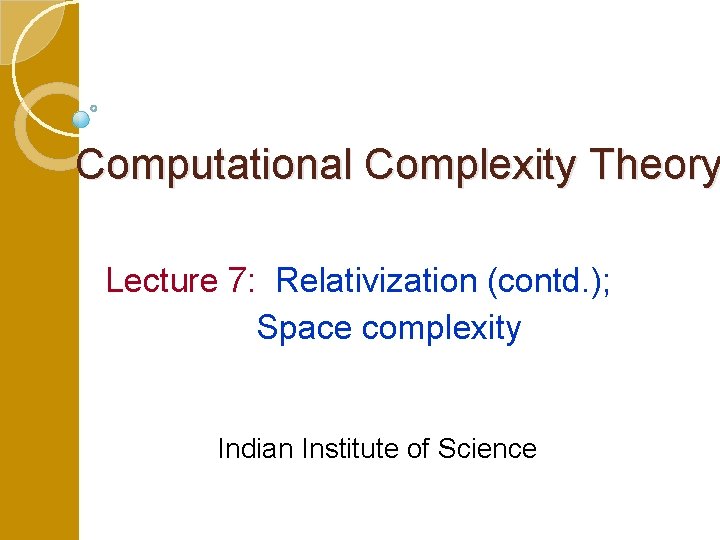 Computational Complexity Theory

Lecture 7: Relativization (contd.); Space complexity

Indian Institute of Science